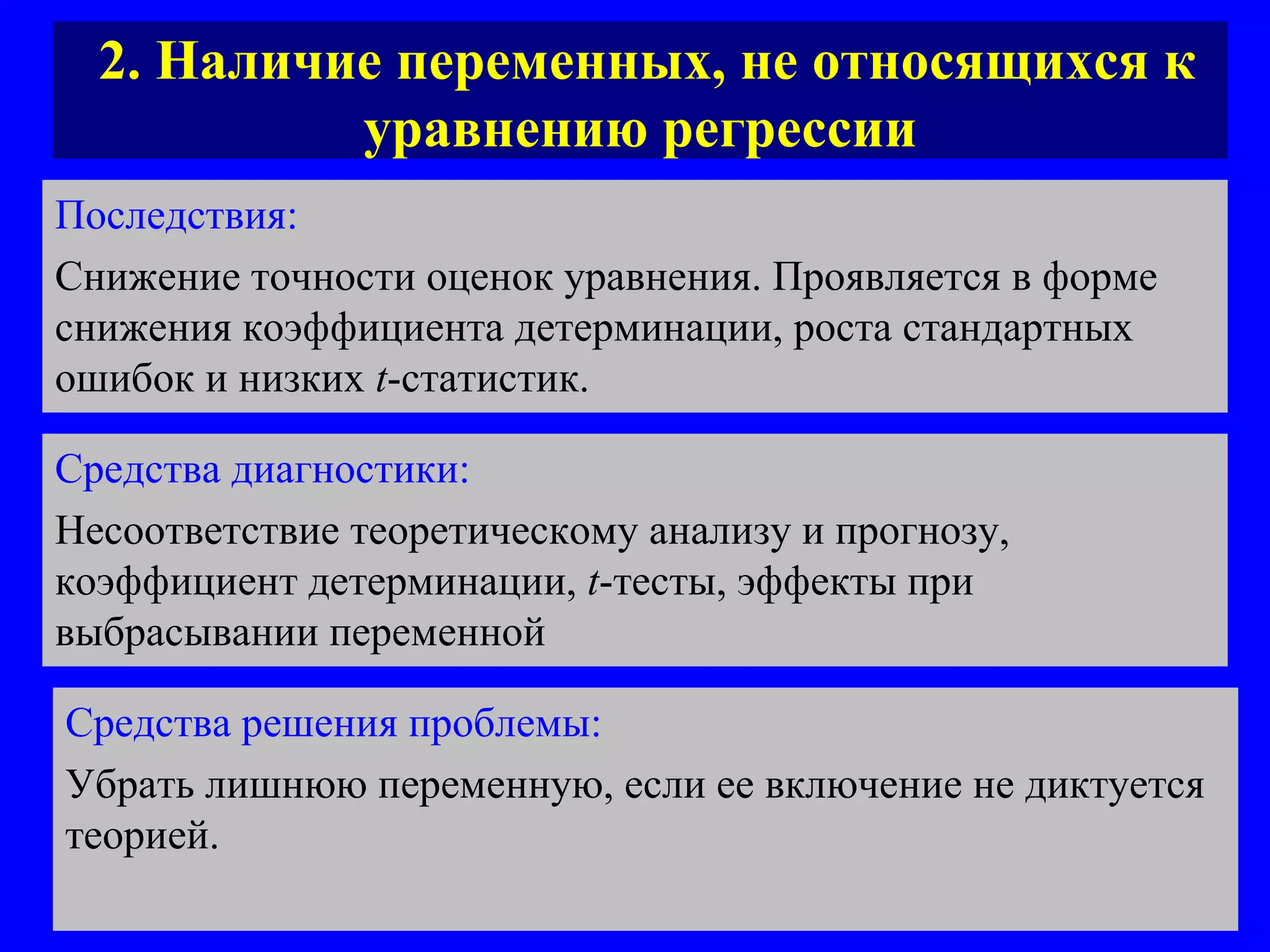 2. Наличие переменных, не относящихся к уравнению регрессии

Последствия:

Снижение точности оценок уравнения. Проявляется в форме снижения коэффициента детерминации, роста стандартных ошибок и низких $t$-статистик.

Средства диагностики:

Несоответствие теоретическому анализу и прогнозу, коэффициент детерминации, $t$-тесты, эффекты при выбрасывании переменной

Средства решения проблемы:

Убрать лишнюю переменную, если ее включение не диктуется теорией.